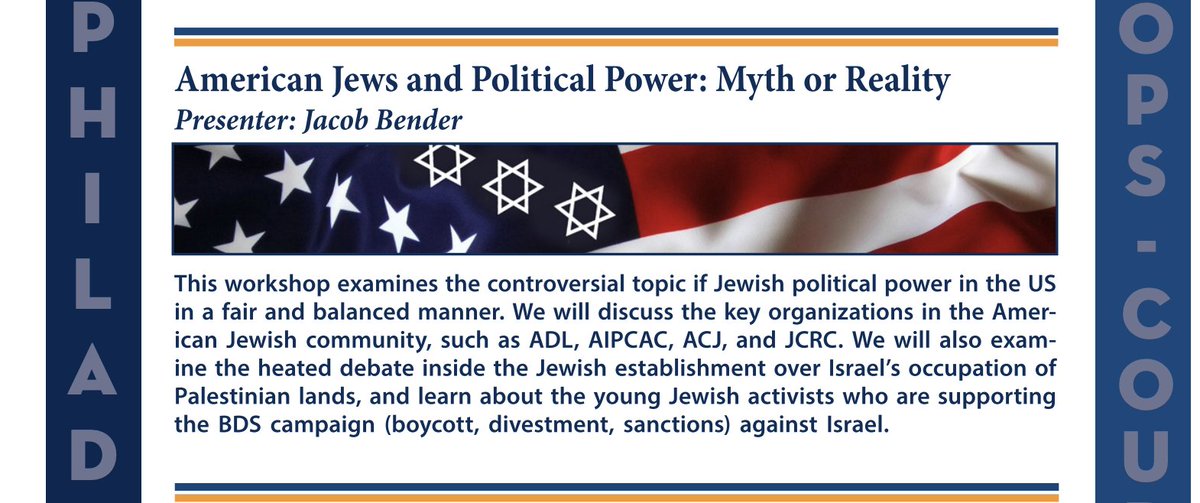 PHILAD

American Jews and Political Power: Myth or Reality
Presenter: Jacob Bender

This workshop examines the controversial topic if Jewish political power in the US in a fair and balanced manner. We will discuss the key organizations in the American Jewish community, such as ADL, AIPCAC, ACJ, and JCRC. We will also examine the heated debate inside the Jewish establishment over Israel's occupation of Palestinian lands, and learn about the young Jewish activists who are supporting the BDS campaign (boycott, divestment, sanctions) against Israel.

OPS-COU